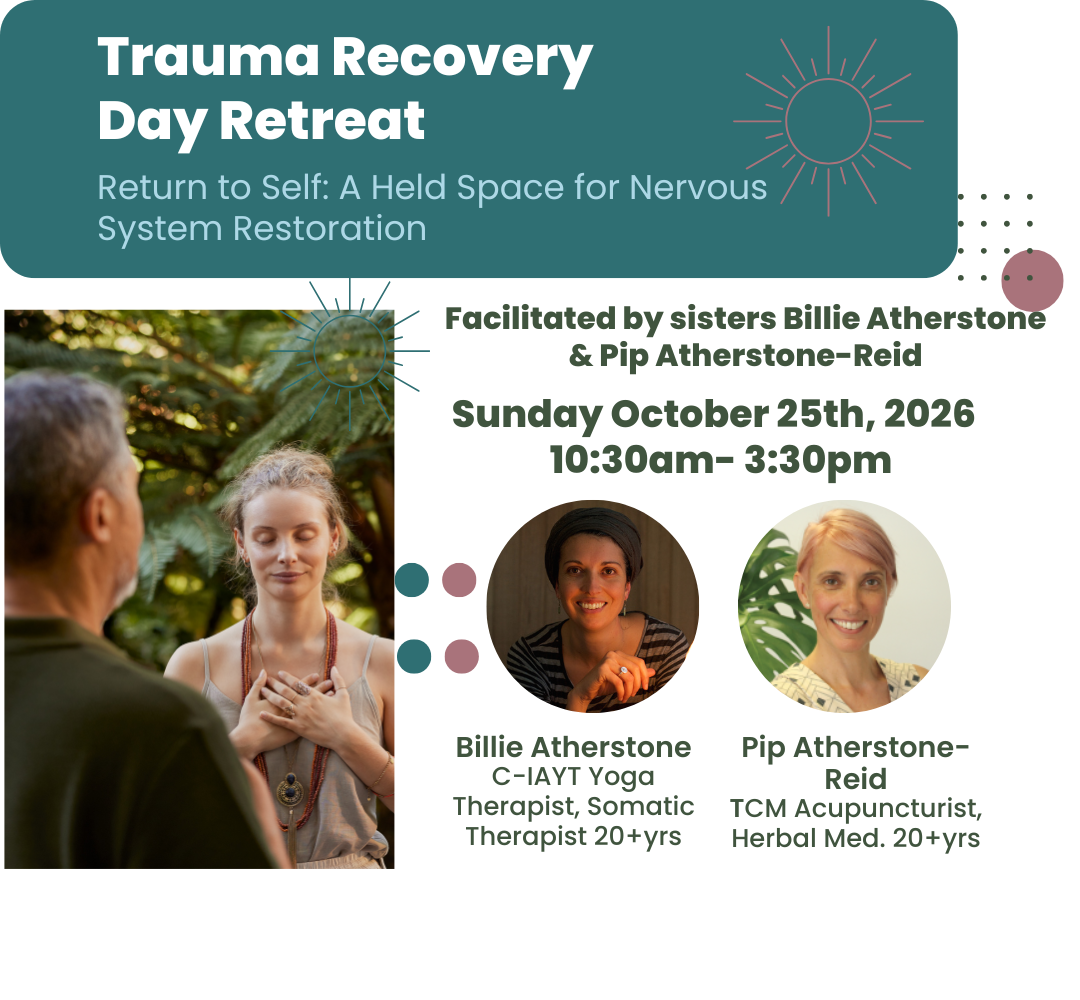 Trauma Recovery Day Retreat

Return to Self: A Held Space for Nervous System Restoration

Facilitated by sisters Billie Atherstone & Pip Atherstone-Reid

Sunday October 25th, 2026
10:30am- 3:30pm

Billie Atherstone
C-IAYT Yoga Therapist, Somatic Therapist 20+yrs

Pip Atherstone-Reid
TCM Acupuncturist, Herbal Med. 20+yrs